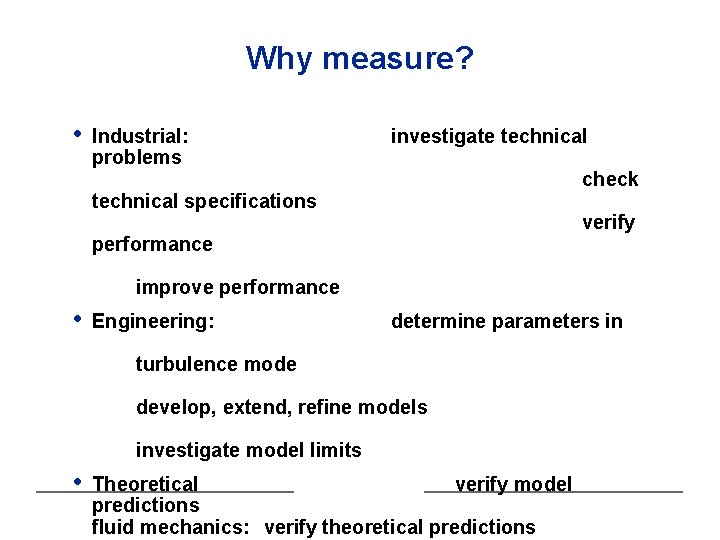 Why measure?

• Industrial: investigate technical problems

check technical specifications

verify performance

improve performance

• Engineering: determine parameters in

turbulence mode

develop, extend, refine models

investigate model limits

• Theoretical verify model predictions
fluid mechanics: verify theoretical predictions